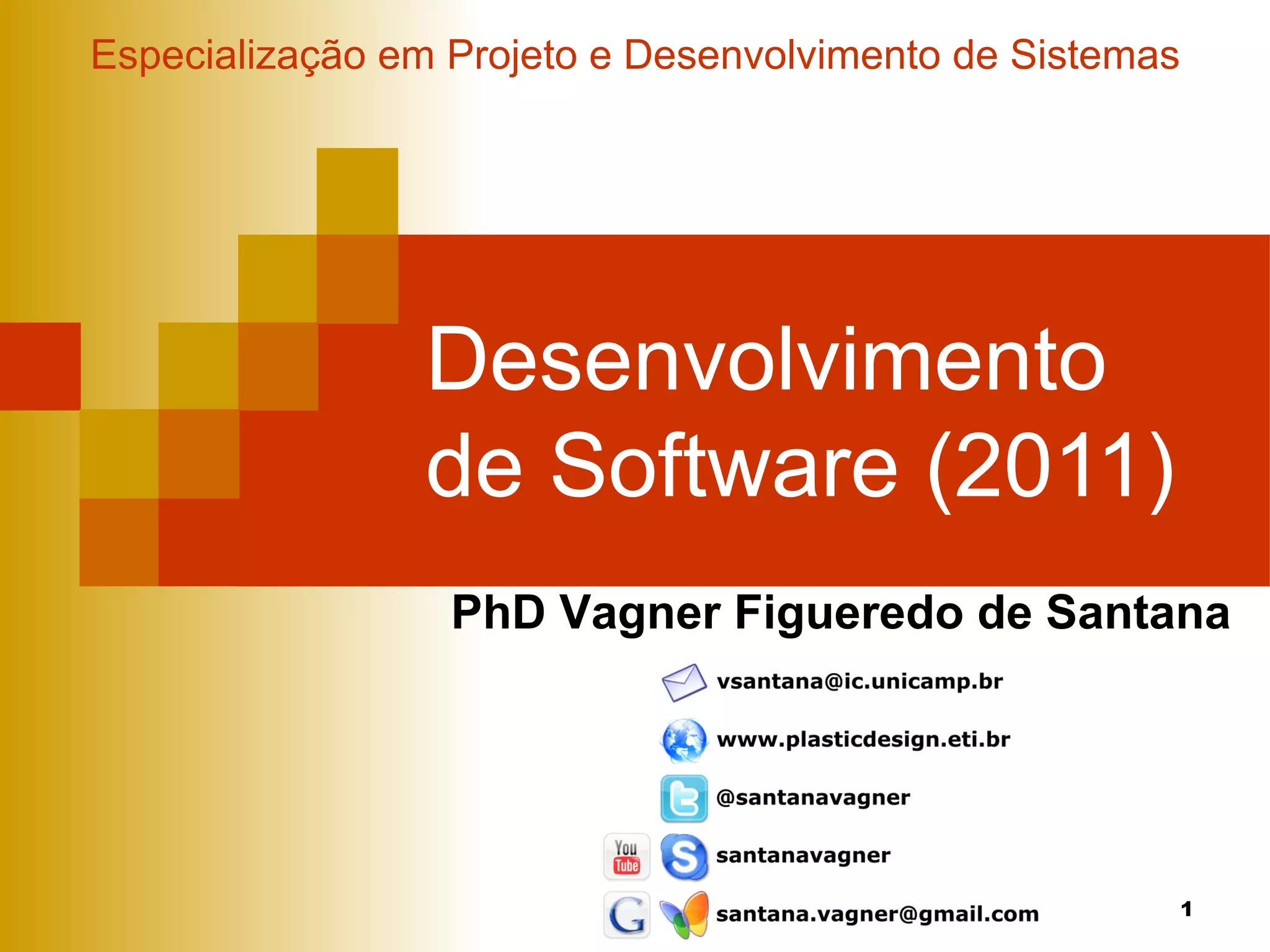 Especialização em Projeto e Desenvolvimento de Sistemas

Desenvolvimento de Software (2011)

PhD Vagner Figueredo de Santana

vsantana@ic.unicamp.br

www.plasticdesign.eti.br

@santanavagner

You Tube

santanavagner

G

santana.vagner@gmail.com

1